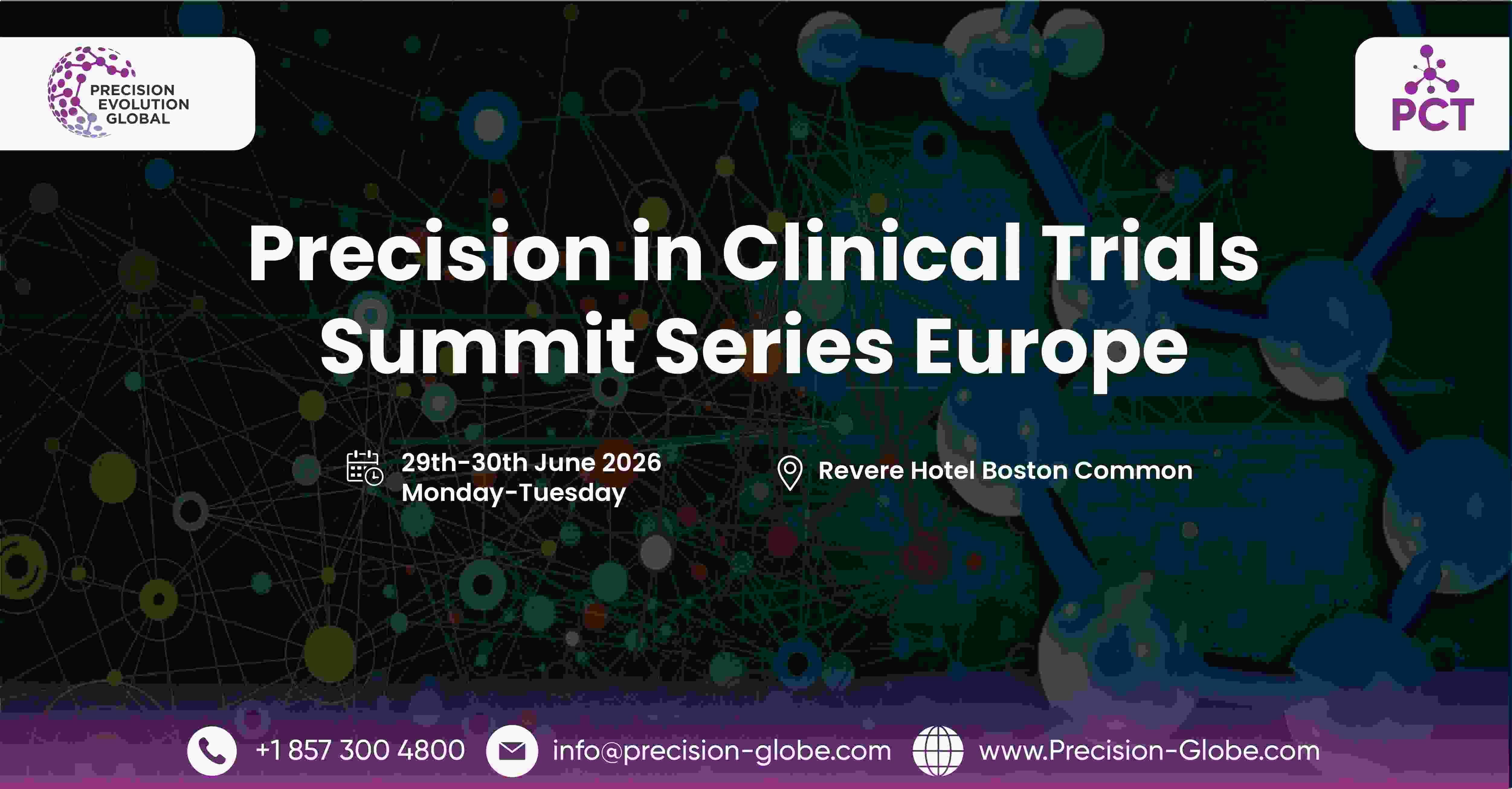 PRECISION EVOLUTION GLOBAL

PCT

Precision in Clinical Trials Summit Series Europe

29th-30th June 2026
Monday-Tuesday

Revere Hotel Boston Common

+1 857 300 4800 info@precision-globe.com www.Precision-Globe.com